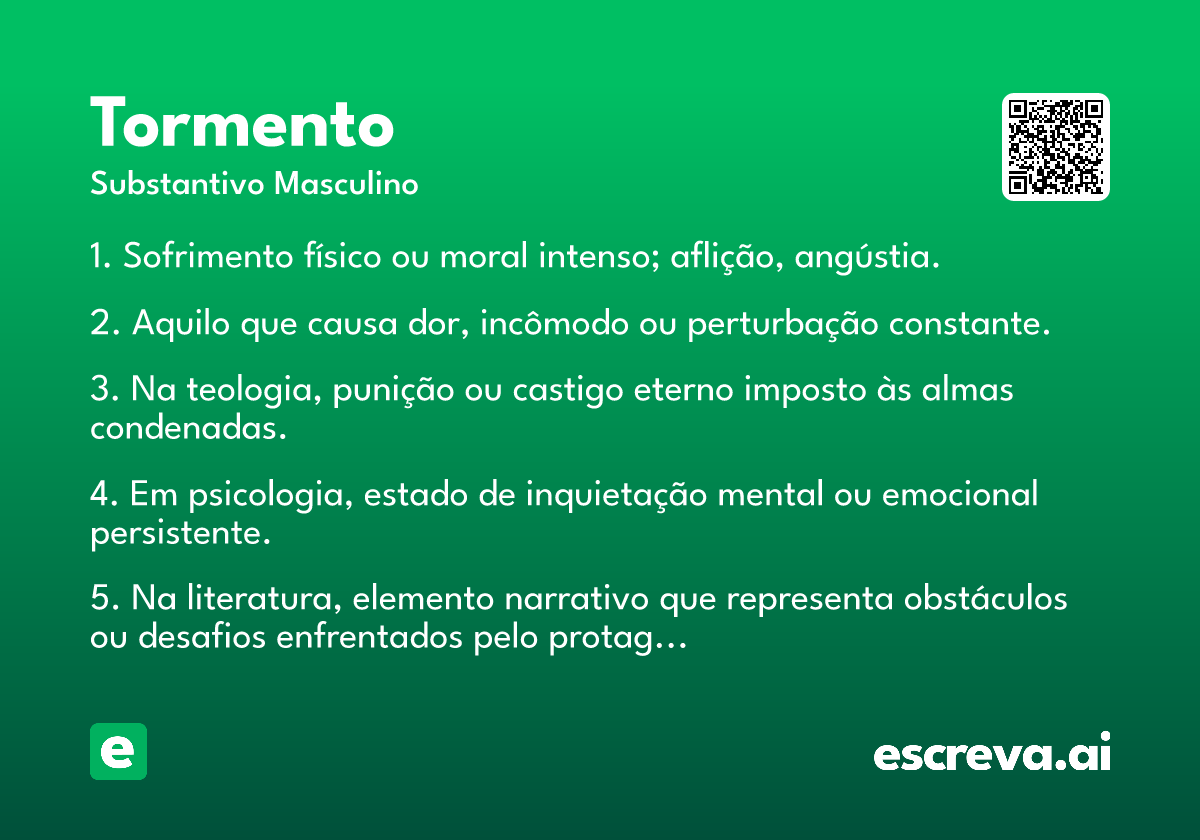 Tormento
Substantivo Masculino

1. Sofrimento físico ou moral intenso; aflição, angústia.

2. Aquilo que causa dor, incômodo ou perturbação constante.

3. Na teologia, punição ou castigo eterno imposto às almas condenadas.

4. Em psicologia, estado de inquietação mental ou emocional persistente.

5. Na literatura, elemento narrativo que representa obstáculos ou desafios enfrentados pelo protag...

e

escreva.ai